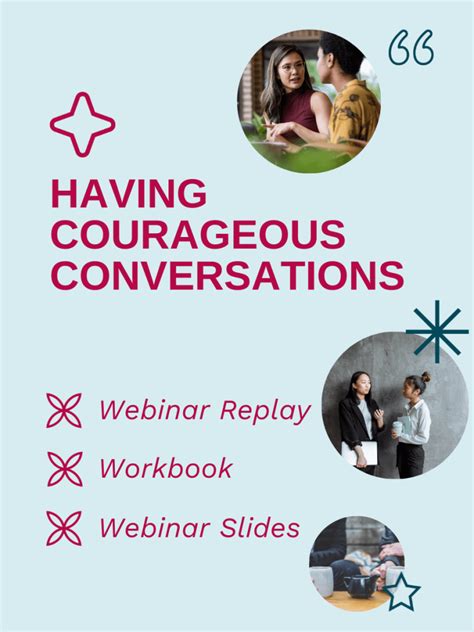 HAVING COURAGEOUS CONVERSATIONS

Webinar Replay

Workbook

Webinar Slides